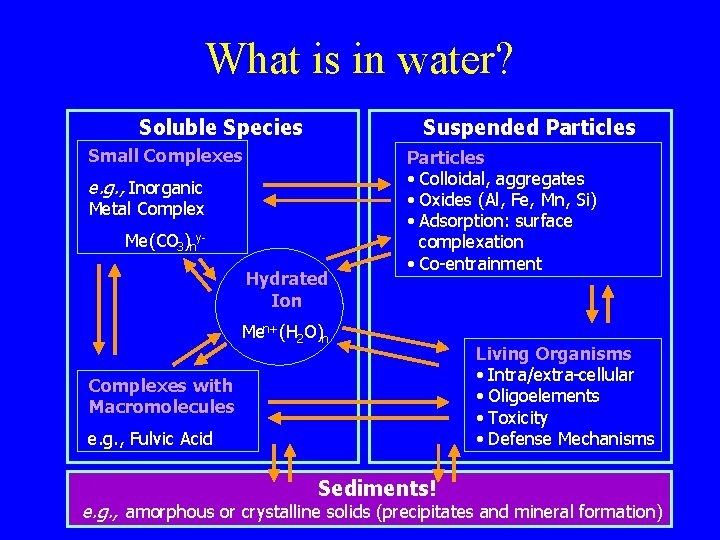 What is in water?

Soluble Species

Small Complexes

e.g., Inorganic Metal Complex

$Me(CO_3)_n^{y-}$

Hydrated Ion

$Me^{n+}(H_2O)_n$

Complexes with Macromolecules

e.g., Fulvic Acid

Suspended Particles

Particles
• Colloidal, aggregates
• Oxides (Al, Fe, Mn, Si)
• Adsorption: surface complexation
• Co-entrainment

Living Organisms
• Intra/extra-cellular
• Oligoelements
• Toxicity
• Defense Mechanisms

Sediments!

e.g., amorphous or crystalline solids (precipitates and mineral formation)